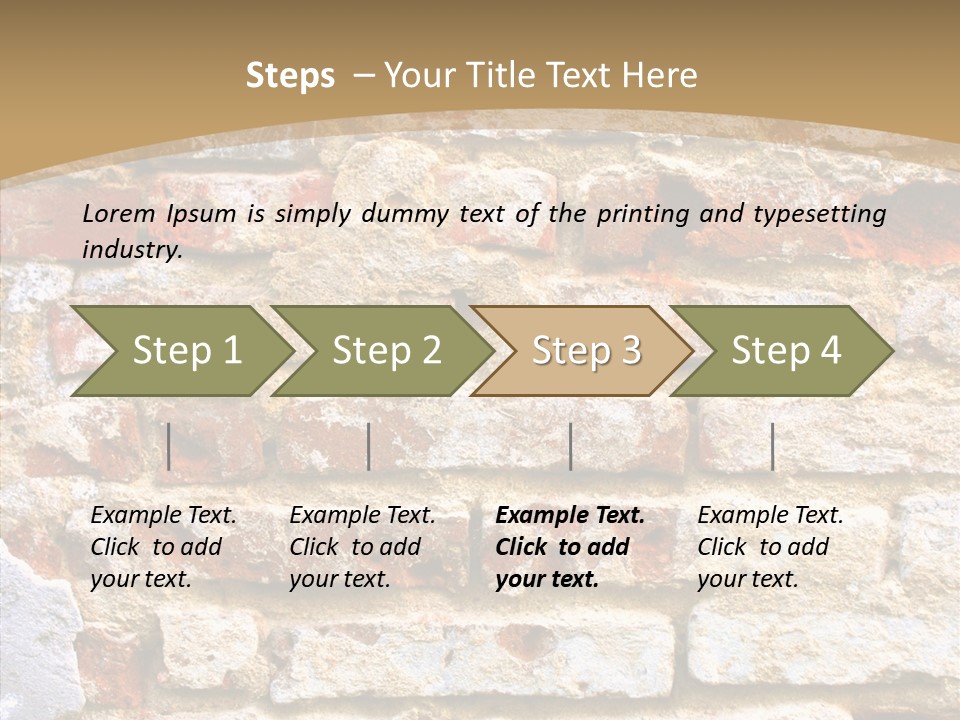 Steps – Your Title Text Here

Lorem Ipsum is simply dummy text of the printing and typesetting industry.

Step 1

Step 2

Step 3

Step 4

Example Text. Click to add your text.

Example Text. Click to add your text.

Example Text. Click to add your text.

Example Text. Click to add your text.